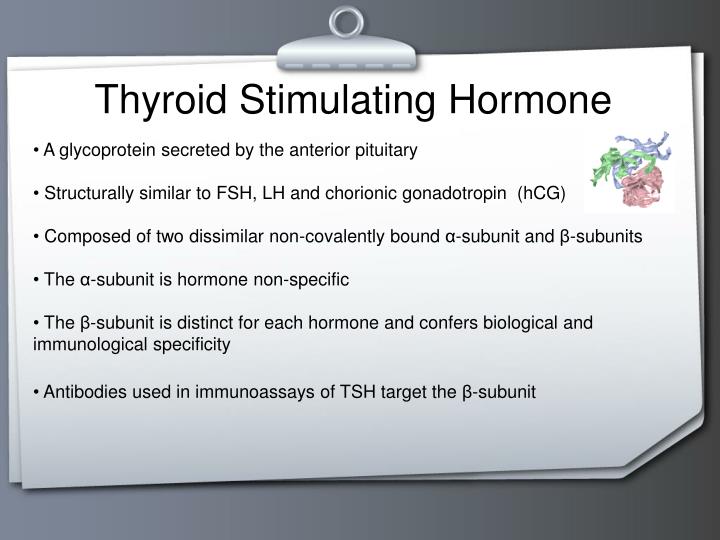 Thyroid Stimulating Hormone

• A glycoprotein secreted by the anterior pituitary

• Structurally similar to FSH, LH and chorionic gonadotropin (hCG)

• Composed of two dissimilar non-covalently bound α-subunit and β-subunits

• The α-subunit is hormone non-specific

• The β-subunit is distinct for each hormone and confers biological and immunological specificity

• Antibodies used in immunoassays of TSH target the β-subunit